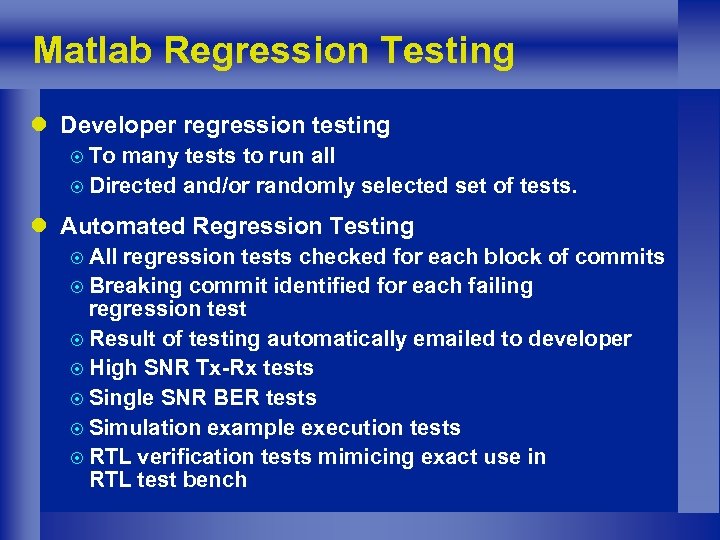 Matlab Regression Testing

Developer regression testing

To many tests to run all

Directed and/or randomly selected set of tests.

Automated Regression Testing

All regression tests checked for each block of commits

Breaking commit identified for each failing regression test

Result of testing automatically emailed to developer

High SNR Tx-Rx tests

Single SNR BER tests

Simulation example execution tests

RTL verification tests mimicing exact use in RTL test bench